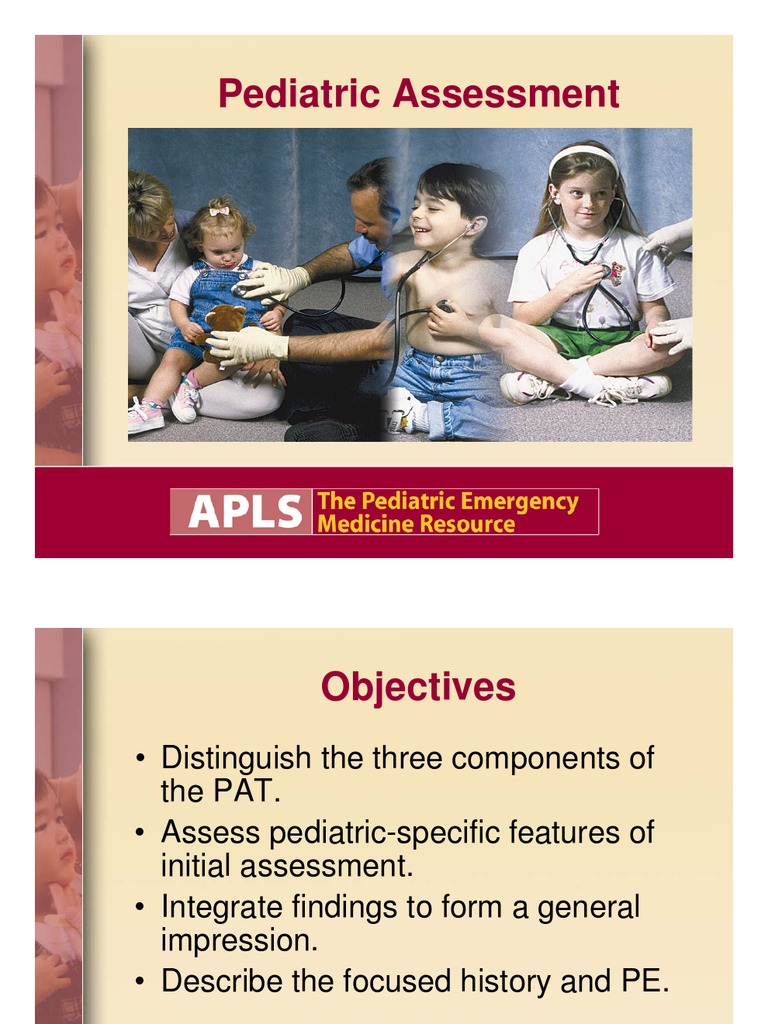 Pediatric Assessment

APLS The Pediatric Emergency Medicine Resource

Objectives

• Distinguish the three components of the PAT.
• Assess pediatric-specific features of initial assessment.
• Integrate findings to form a general impression.
• Describe the focused history and PE.